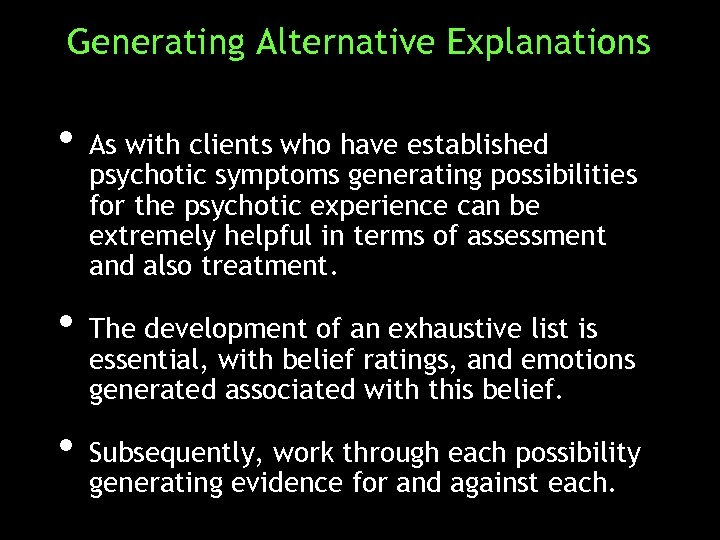 Generating Alternative Explanations

• As with clients who have established psychotic symptoms generating possibilities for the psychotic experience can be extremely helpful in terms of assessment and also treatment.

• The development of an exhaustive list is essential, with belief ratings, and emotions generated associated with this belief.

• Subsequently, work through each possibility generating evidence for and against each.